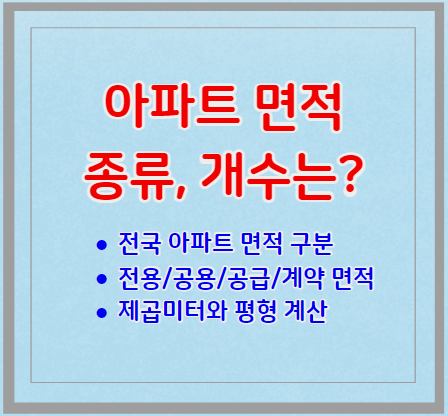 아파트 면적
종류, 개수는?

• 전국 아파트 면적 구분
• 전용/공용/공급/계약 면적
• 제곱미터와 평형 계산